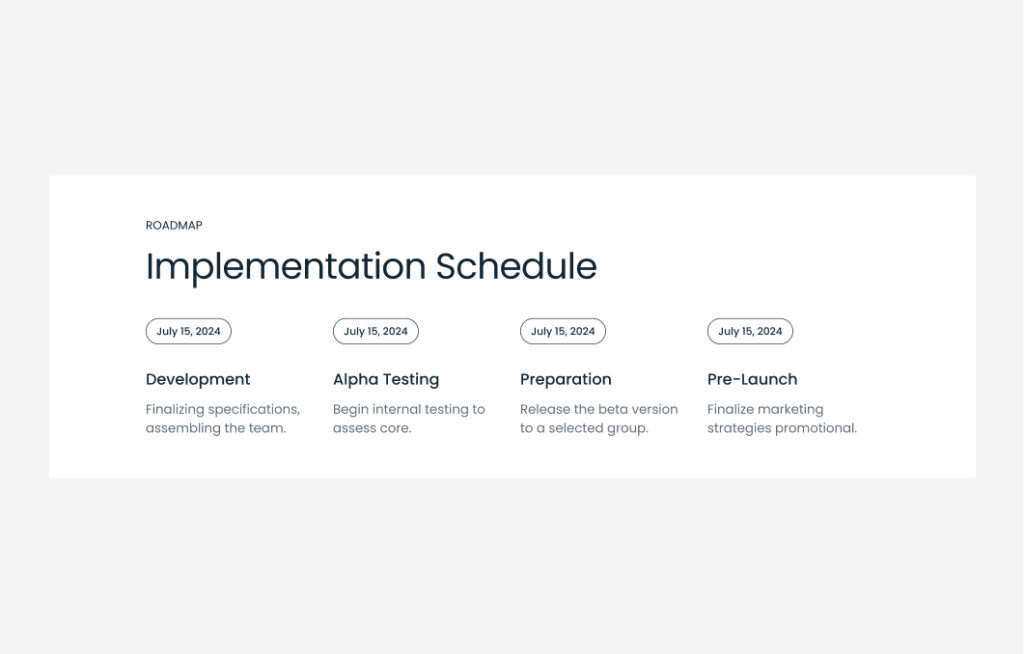 ROADMAP

Implementation Schedule

July 15, 2024

Development

Finalizing specifications, assembling the team.

July 15, 2024

Alpha Testing

Begin internal testing to assess core.

July 15, 2024

Preparation

Release the beta version to a selected group.

July 15, 2024

Pre-Launch

Finalize marketing strategies promotional.